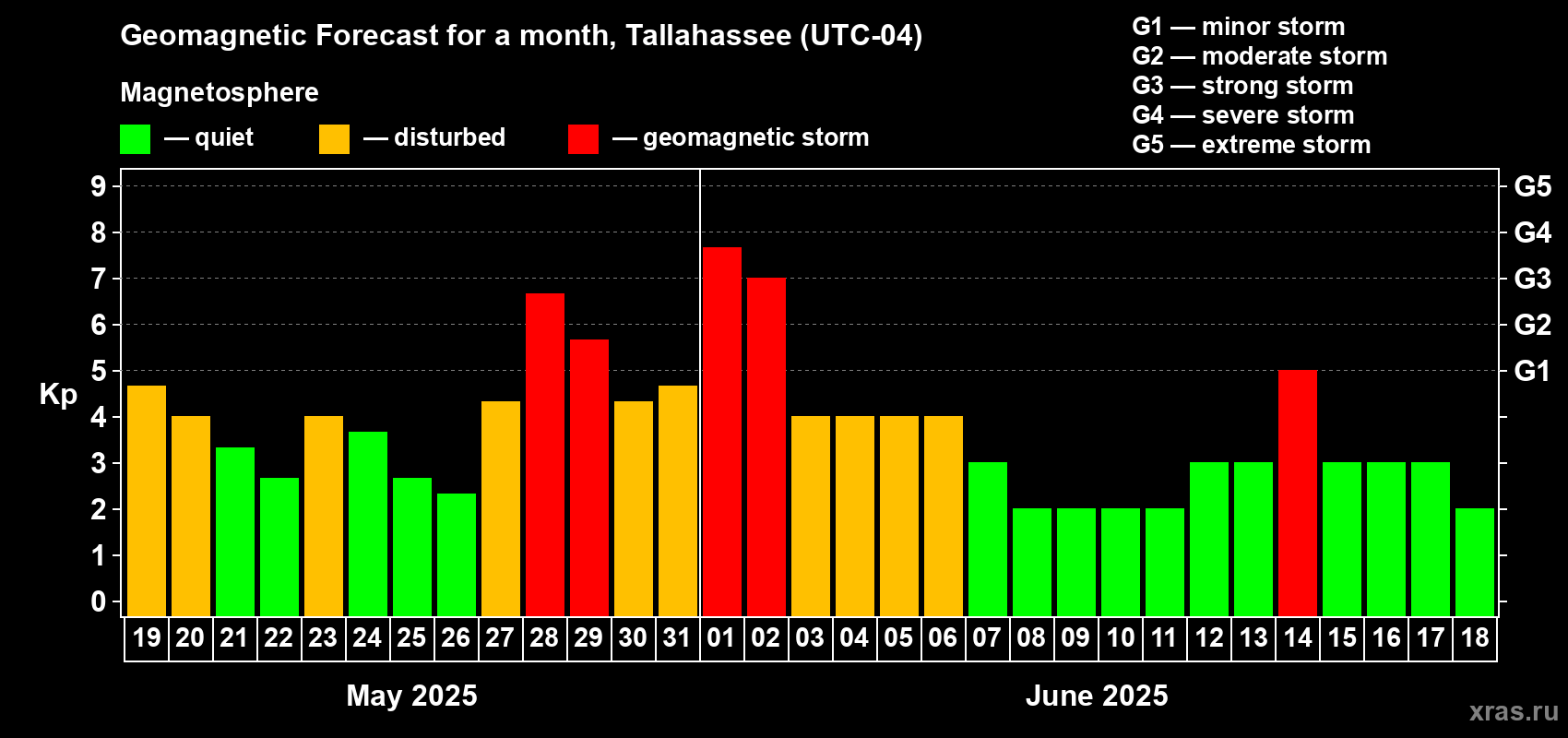 Geomagnetic Forecast for a month, Tallahassee (UTC-04)

Magnetosphere

— quiet — disturbed — geomagnetic storm

G1 — minor storm
G2 — moderate storm
G3 — strong storm
G4 — severe storm
G5 — extreme storm

Kp

9
8
7
6
5
4
3
2
1
0

G5
G4
G3
G2
G1

19 20 21 22 23 24 25 26 27 28 29 30 31 01 02 03 04 05 06 07 08 09 10 11 12 13 14 15 16 17 18

May 2025

June 2025

xras.ru